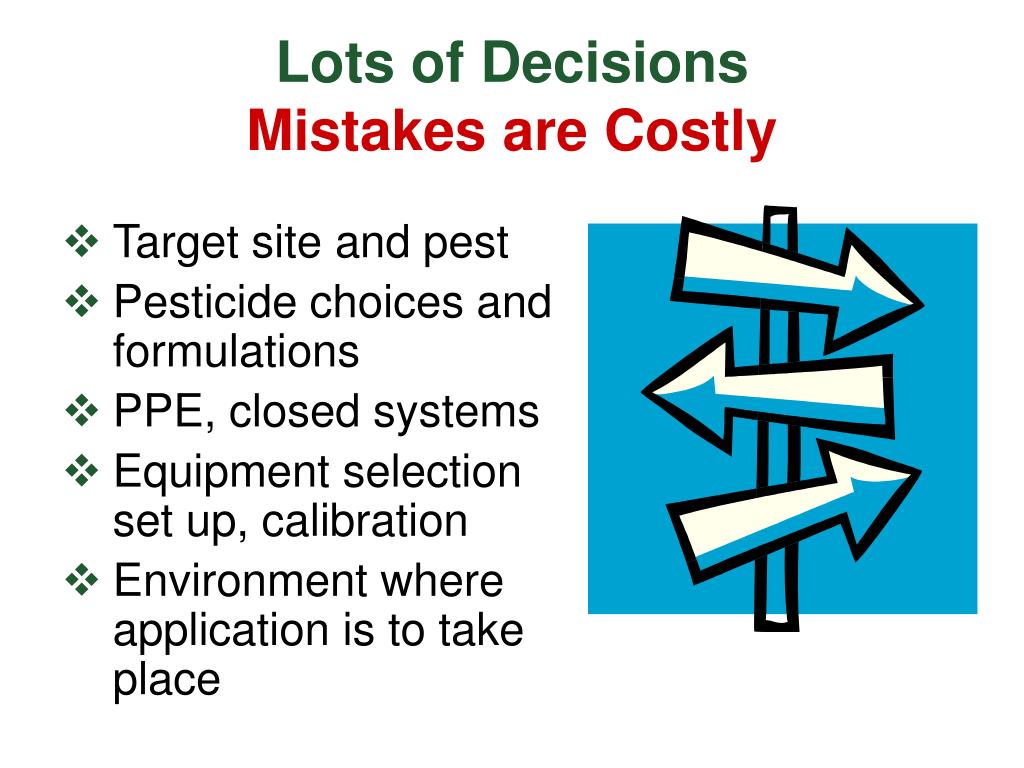 Lots of Decisions
Mistakes are Costly

❖ Target site and pest
❖ Pesticide choices and formulations
❖ PPE, closed systems
❖ Equipment selection set up, calibration
❖ Environment where application is to take place